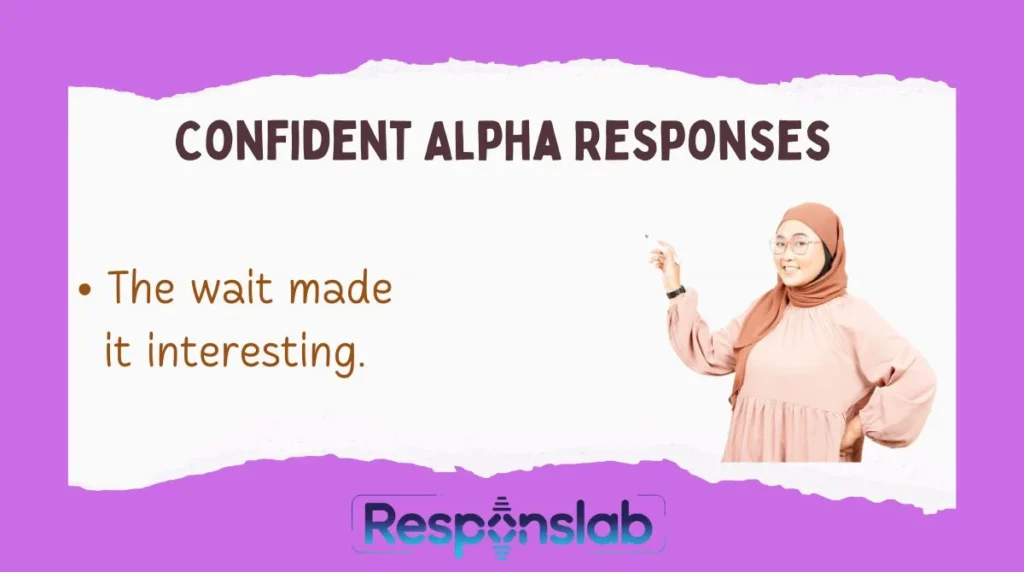 CONFIDENT ALPHA RESPONSES

• The wait made it interesting.

Responslab